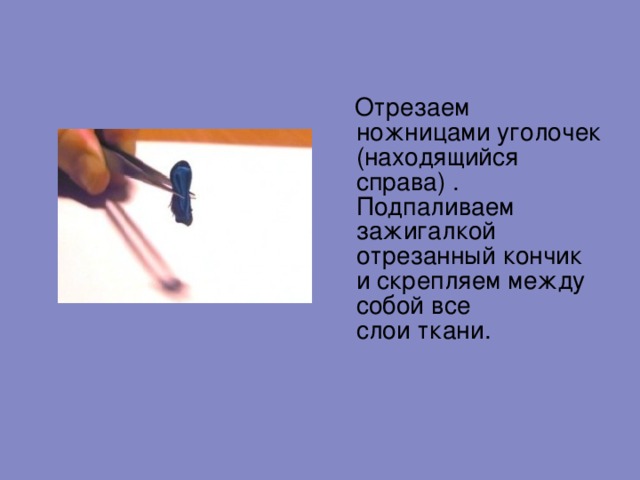 Отрезаем ножницами уголочек (находящийся справа) . Подпаливаем зажигалкой отрезанный кончик и скрепляем между собой все слои ткани.